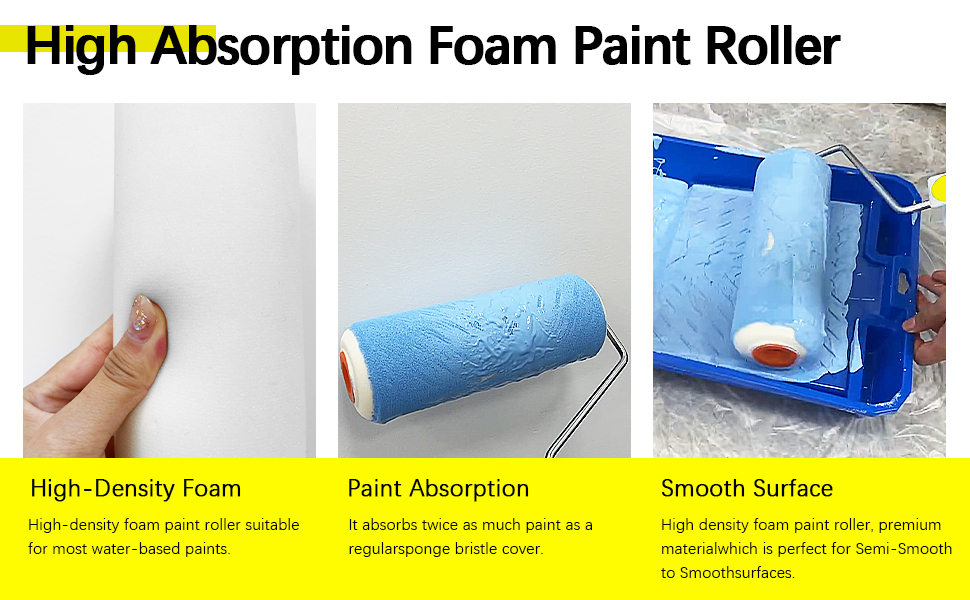 High Absorption Foam Paint Roller

High-Density Foam

High-density foam paint roller suitable for most water-based paints.

Paint Absorption

It absorbs twice as much paint as a regularsponge bristle cover.

Smooth Surface

High density foam paint roller, premium materialwhich is perfect for Semi-Smooth to Smoothsurfaces.